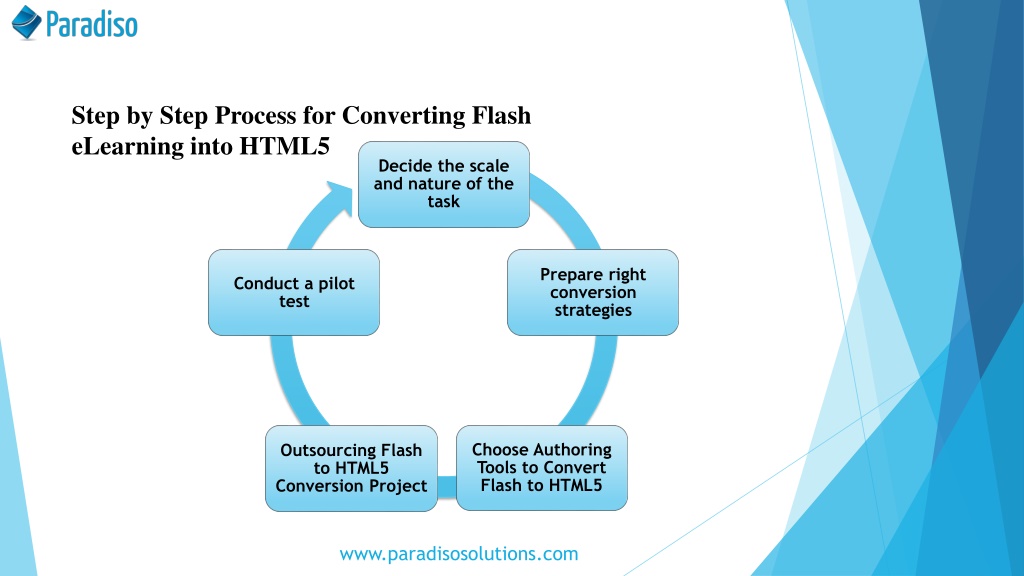 Paradiso

Step by Step Process for Converting Flash eLearning into HTML5

Decide the scale and nature of the task

Prepare right conversion strategies

Choose Authoring Tools to Convert Flash to HTML5

Outsourcing Flash to HTML5 Conversion Project

Conduct a pilot test

www.paradisosolutions.com